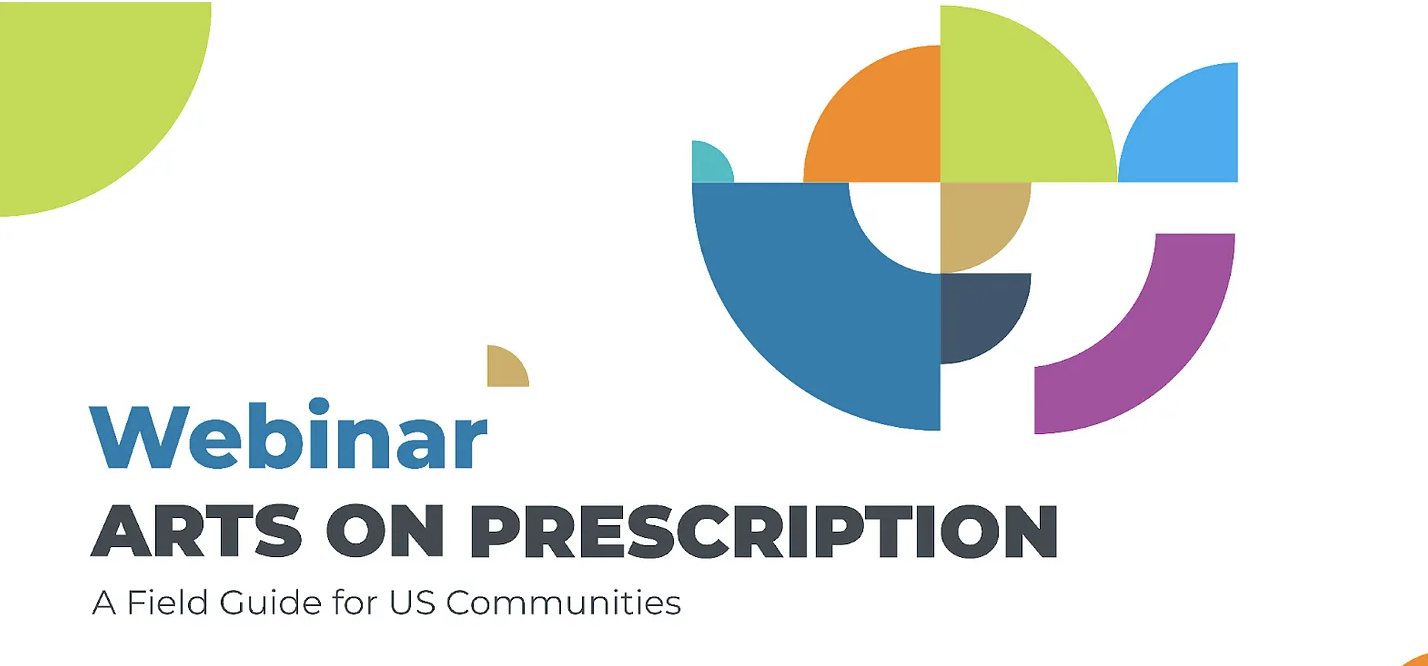 Webinar
ARTS ON PRESCRIPTION
A Field Guide for US Communities